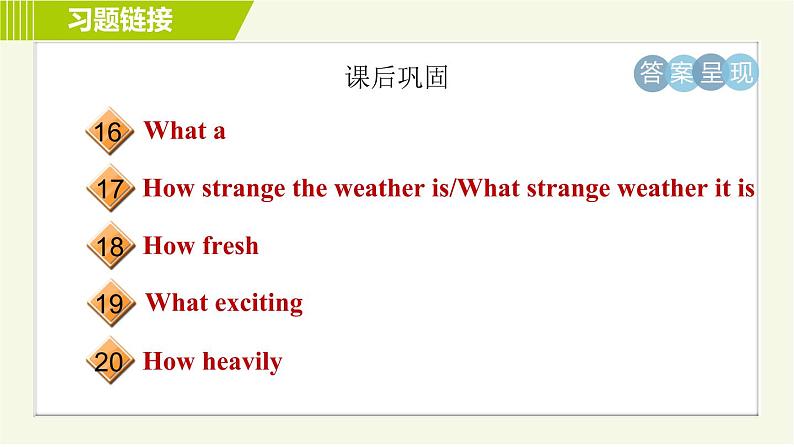 习题链接

课后巩固

答案呈现

16 What a

17 How strange the weather is/What strange weather it is

18 How fresh

19 What exciting

20 How heavily